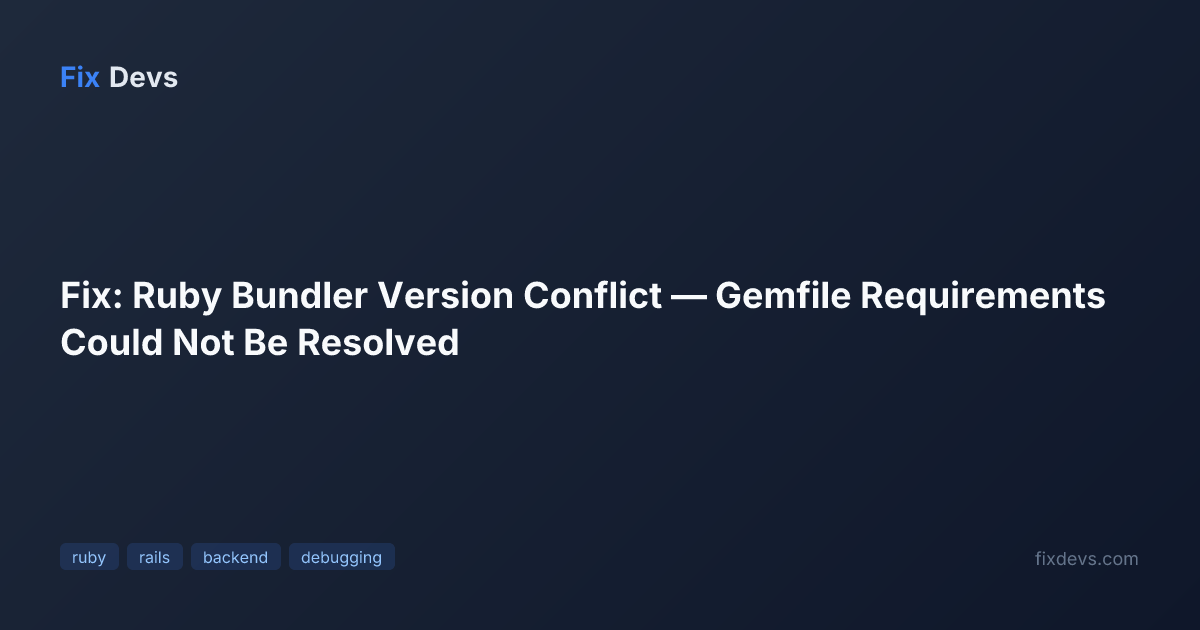 Fix Devs

Fix: Ruby Bundler Version Conflict — Gemfile Requirements Could Not Be Resolved

ruby rails backend debugging

fixdevs.com